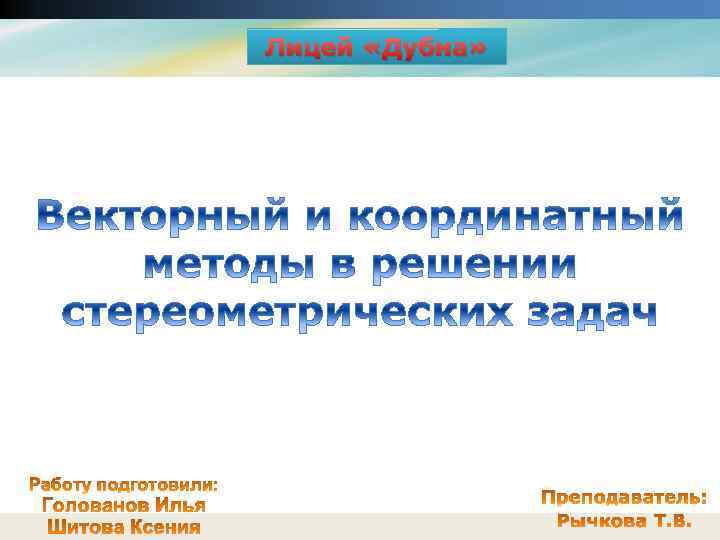 Лицей «Дубна»

Векторный и координатный методы в решении стереометрических задач

Работу подготовили:
Голованов Илья
Шитова Ксения

Преподаватель:
Рычкова Т.В.